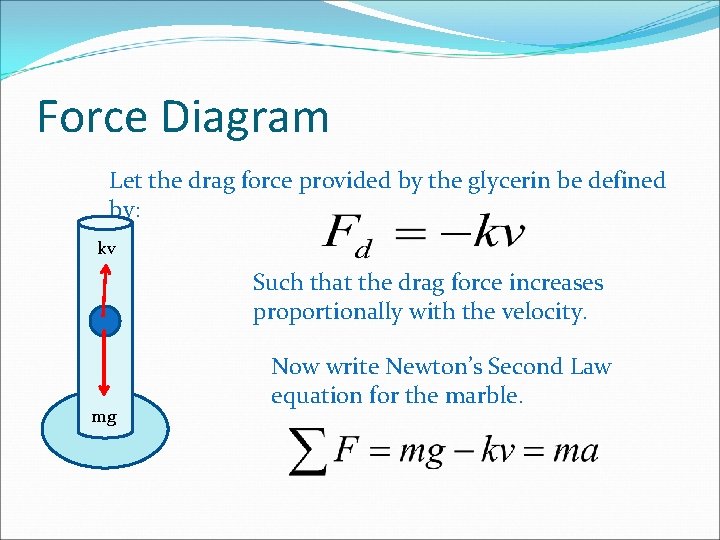 Force Diagram

Let the drag force provided by the glycerin be defined by:

$F_d = -kv$

kv

mg

Such that the drag force increases proportionally with the velocity.

Now write Newton's Second Law equation for the marble.

$\sum F = mg - kv = ma$